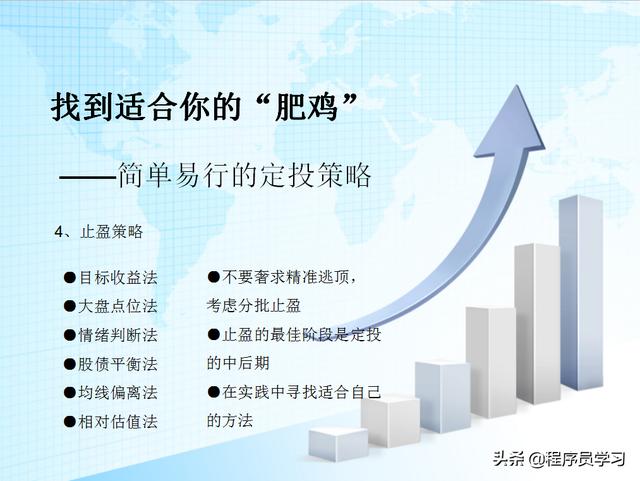 找到适合你的“肥鸡”

——简单易行的定投策略

4、止盈策略

●目标收益法
●大盘点位法
●情绪判断法
●股债平衡法
●均线偏离法
●相对估值法

●不要奢求精准逃顶，考虑分批止盈
●止盈的最佳阶段是定投的中后期
●在实践中寻找适合自己的方法

头条 @程序员学习